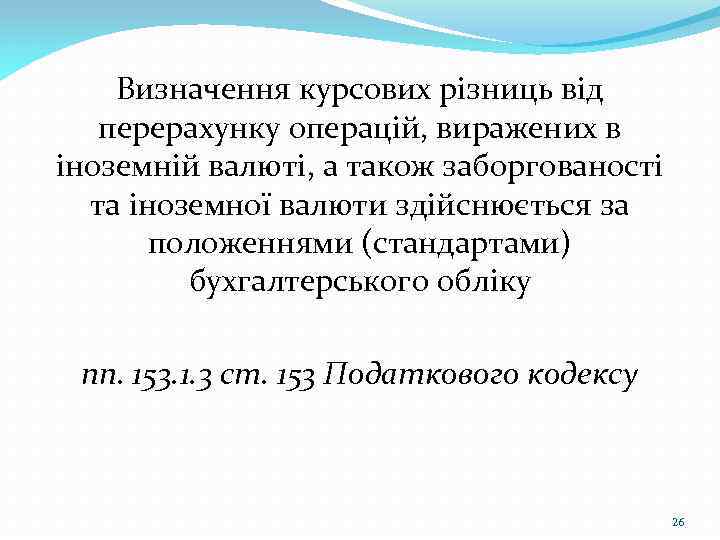 Визначення курсових різниць від перерахунку операцій, виражених в іноземній валюті, а також заборгованості та іноземної валюти здійснюється за положеннями (стандартами) бухгалтерського обліку

пп. 153.1.3 ст. 153 Податкового кодексу

26